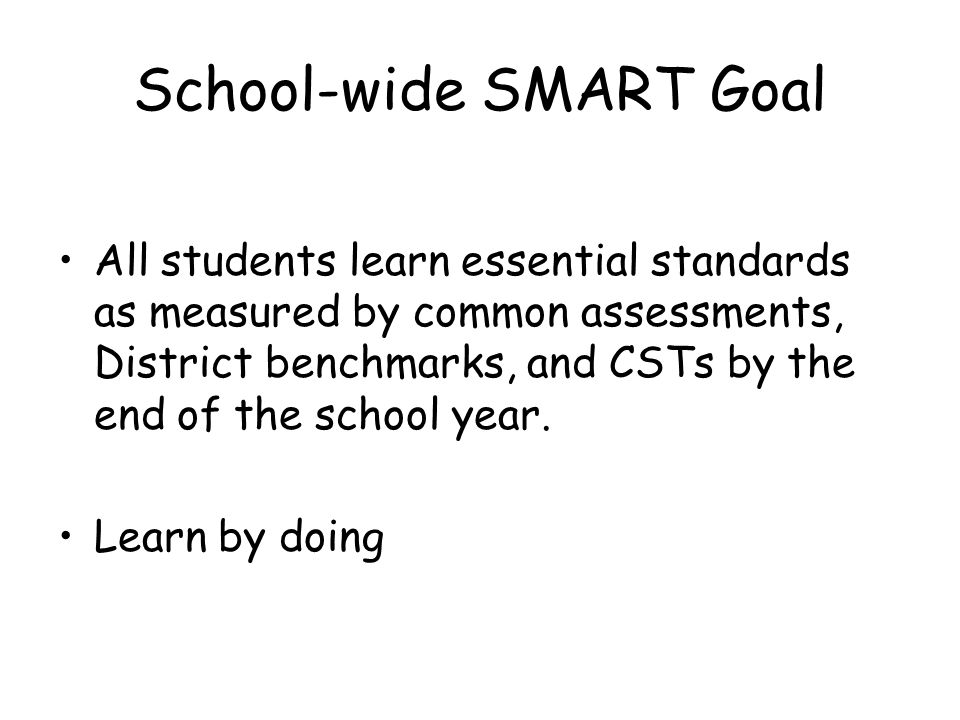 School-wide SMART Goal

• All students learn essential standards as measured by common assessments, District benchmarks, and CSTs by the end of the school year.

• Learn by doing